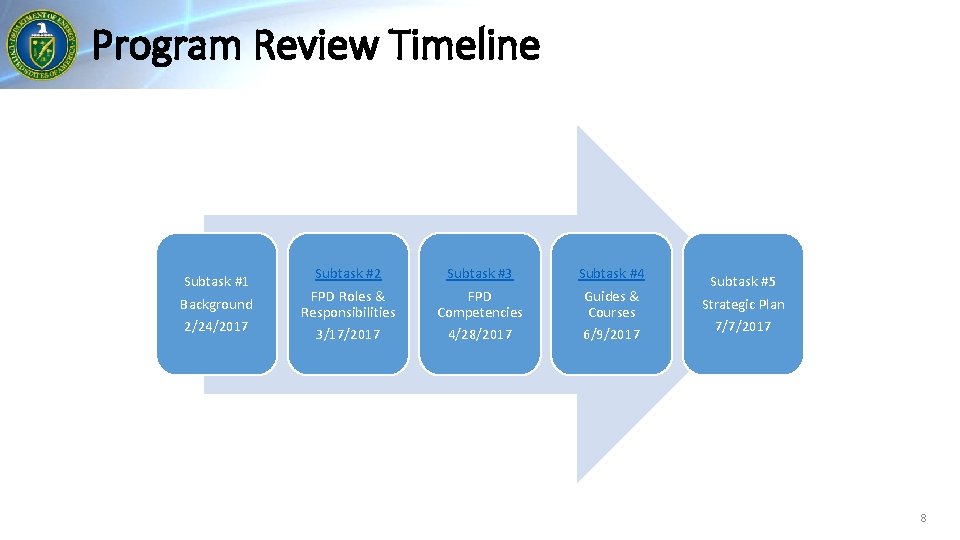 Program Review Timeline

Subtask #1
Background
2/24/2017

Subtask #2
FPD Roles & Responsibilities
3/17/2017

Subtask #3
FPD Competencies
4/28/2017

Subtask #4
Guides & Courses
6/9/2017

Subtask #5
Strategic Plan
7/7/2017

8